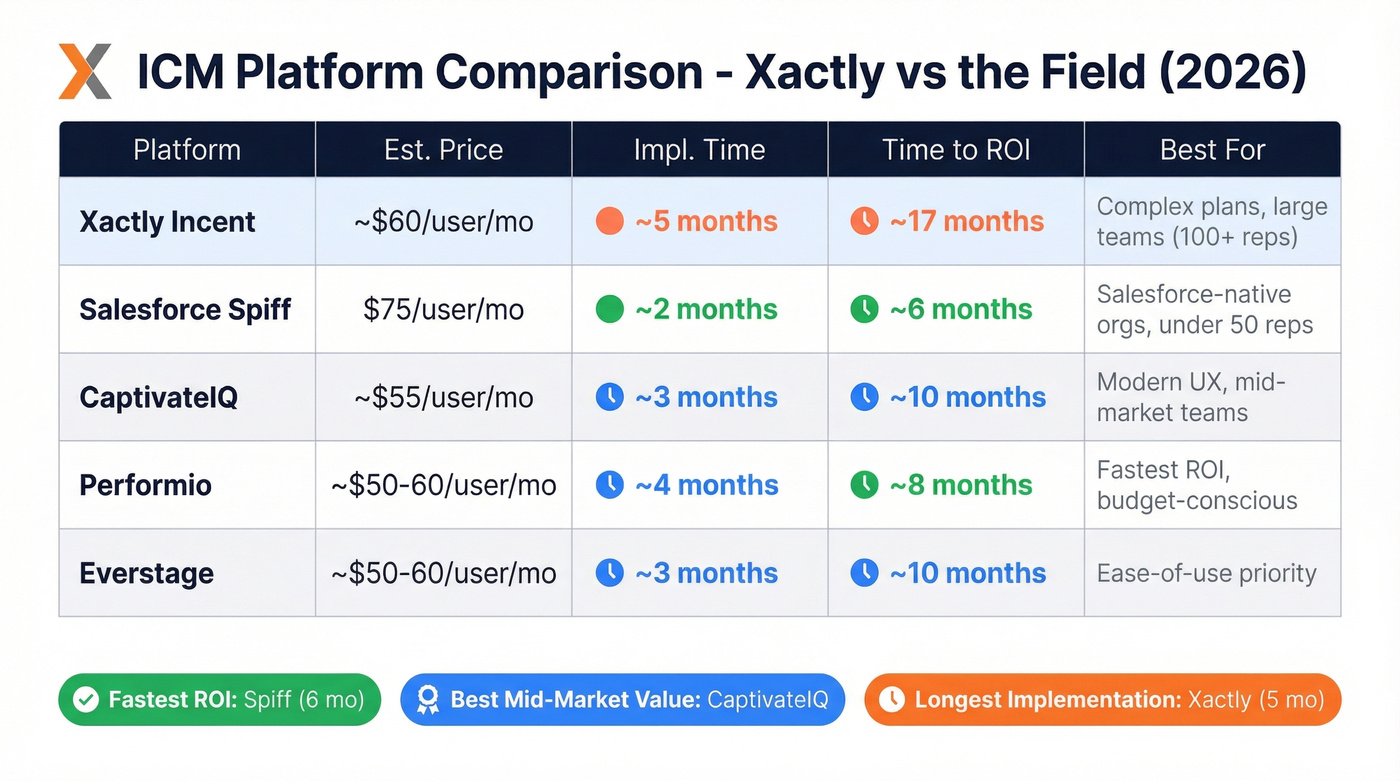 ICM Platform Comparison - Xactly vs the Field (2026)

| Platform | Est. Price | Impl. Time | Time to ROI | Best For |
|---|---|---|---|---|
| Xactly Incent | ~$60/user/mo | ~5 months | ~17 months | Complex plans, large teams (100+ reps) |
| Salesforce Spiff | $75/user/mo | ~2 months | ~6 months | Salesforce-native orgs, under 50 reps |
| CaptivateIQ | ~$55/user/mo | ~3 months | ~10 months | Modern UX, mid-market teams |
| Performio | ~$50-60/user/mo | ~4 months | ~8 months | Fastest ROI, budget-conscious |
| Everstage | ~$50-60/user/mo | ~3 months | ~10 months | Ease-of-use priority |

Fastest ROI: Spiff (6 mo)

Best Mid-Market Value: CaptivateIQ

Longest Implementation: Xactly (5 mo)